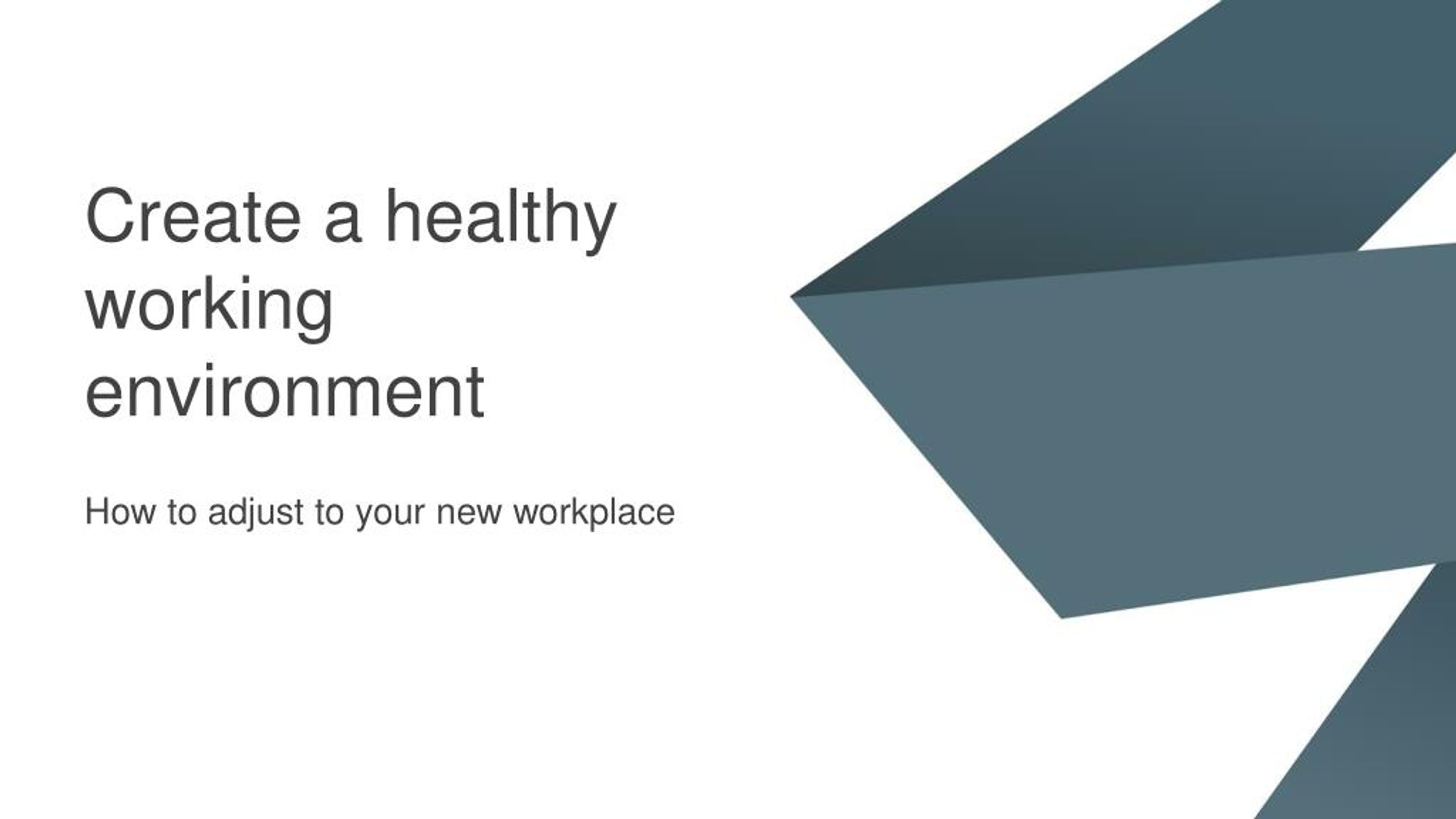 Create a healthy working environment

How to adjust to your new workplace